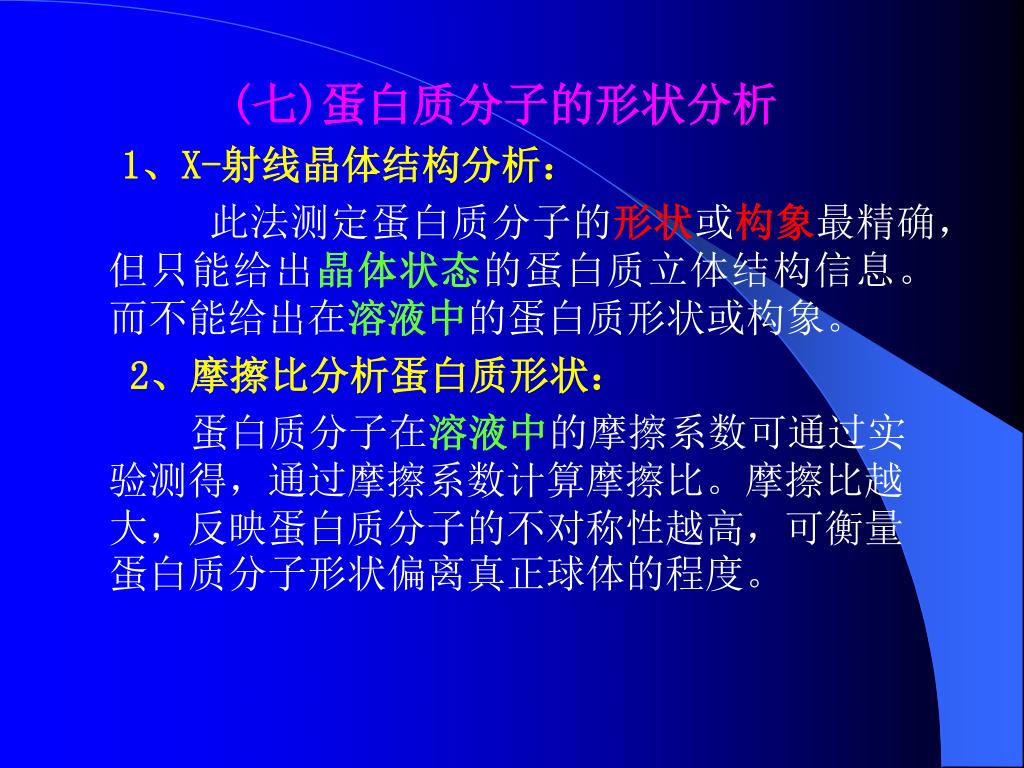 (七)蛋白质分子的形状分析

1、X-射线晶体结构分析：

此法测定蛋白质分子的形状或构象最精确，但只能给出晶体状态的蛋白质立体结构信息。而不能给出在溶液中的蛋白质形状或构象。

2、摩擦比分析蛋白质形状：

蛋白质分子在溶液中的摩擦系数可通过实验测得，通过摩擦系数计算摩擦比。摩擦比越大，反映蛋白质分子的不对称性越高，可衡量蛋白质分子形状偏离真正球体的程度。